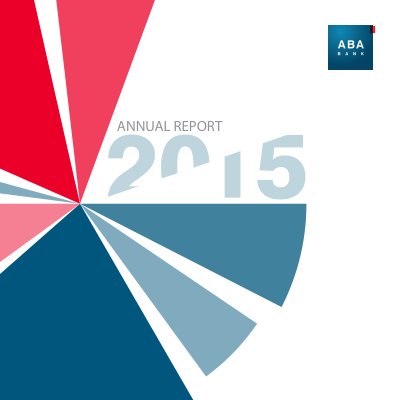 ABA
BANK

ANNUAL REPORT
2015